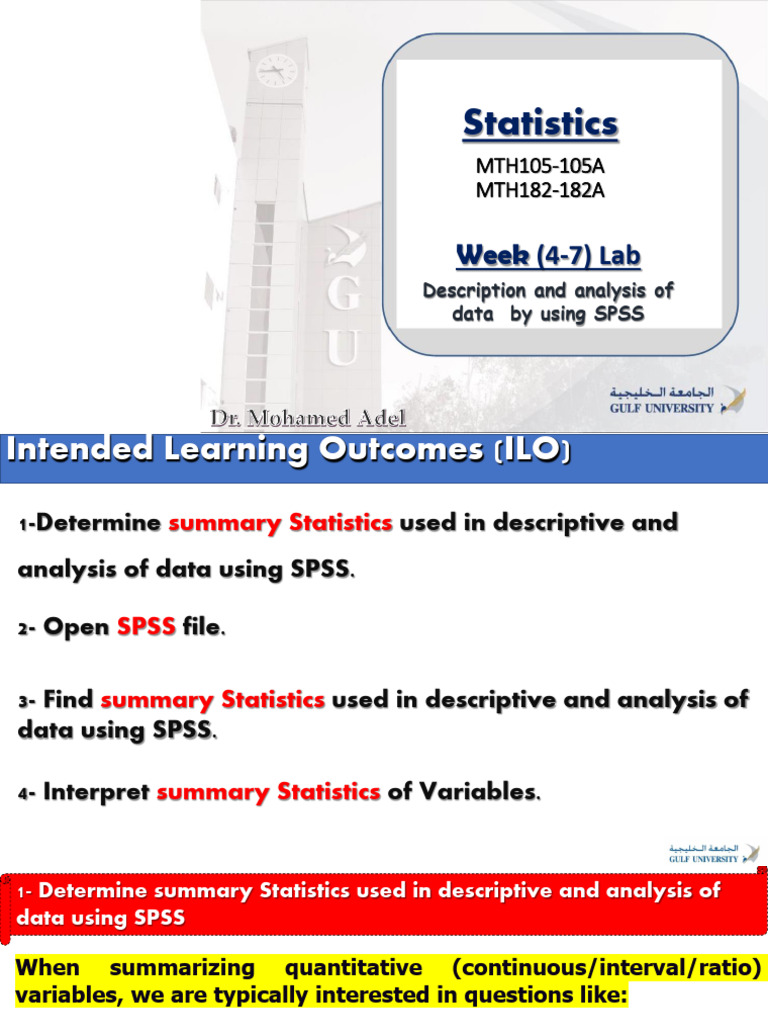 Statistics

MTH105-105A
MTH182-182A

Week (4-7) Lab

Description and analysis of data by using SPSS

GU

الجامعة الخليجية
GULF UNIVERSITY

Dr. Mohamed Adel

Intended Learning Outcomes (ILO)

1-Determine summary Statistics used in descriptive and analysis of data using SPSS.

2- Open SPSS file.

3- Find summary Statistics used in descriptive and analysis of data using SPSS.

4- Interpret summary Statistics of Variables.

الجامعة الخليجية
GULF UNIVERSITY

1- Determine summary Statistics used in descriptive and analysis of data using SPSS

When summarizing quantitative (continuous/interval/ratio) variables, we are typically interested in questions like: